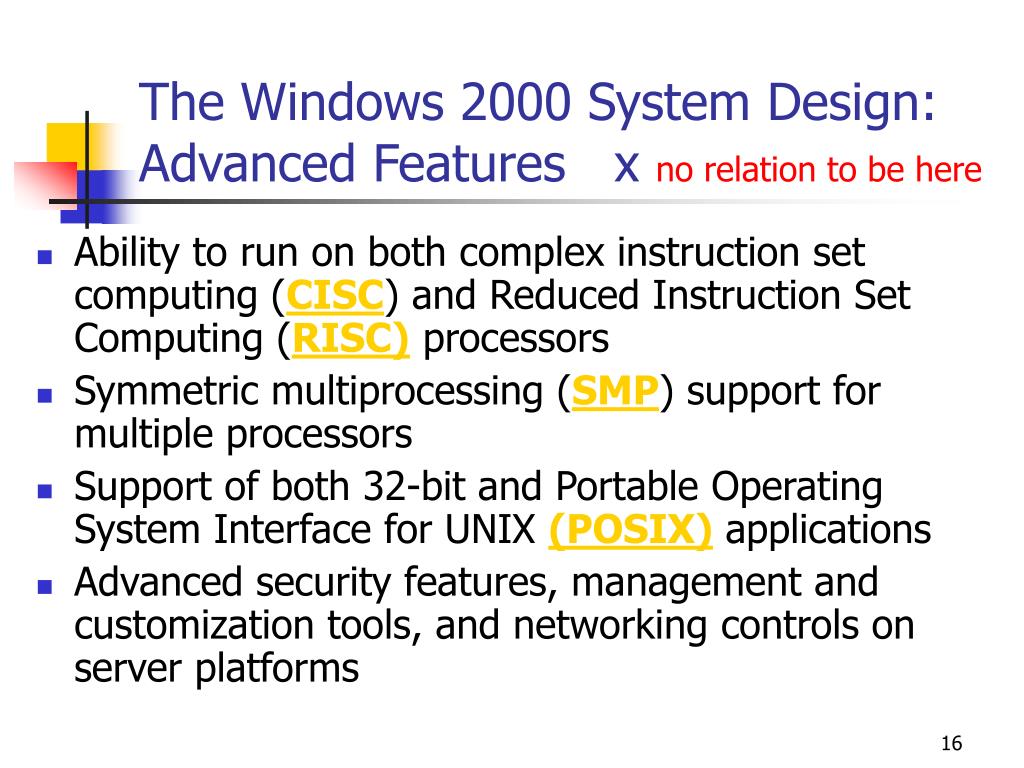 The Windows 2000 System Design: Advanced Features x no relation to be here

- Ability to run on both complex instruction set computing (CISC) and Reduced Instruction Set Computing (RISC) processors
- Symmetric multiprocessing (SMP) support for multiple processors
- Support of both 32-bit and Portable Operating System Interface for UNIX (POSIX) applications
- Advanced security features, management and customization tools, and networking controls on server platforms

16